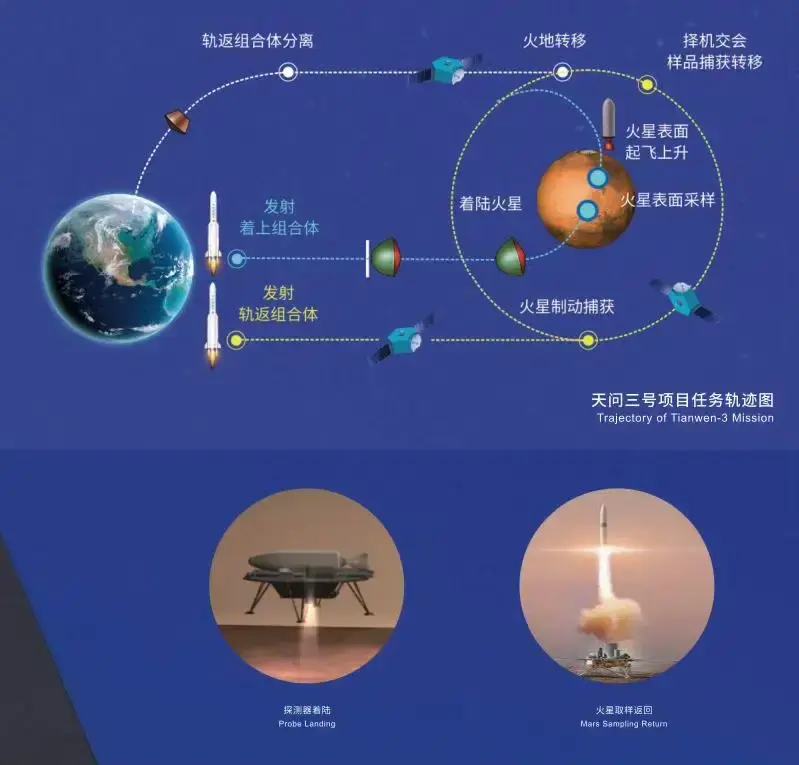 轨返组合体分离

火地转移

择机交会
样品捕获转移

火星表面
起飞上升

着陆火星

火星表面采样

发射
着上组合体

发射
轨返组合体

火星制动捕获

天问三号项目任务轨迹图
Trajectory of Tianwen-3 Mission

探测器着陆
Probe Landing

火星取样返回
Mars Sampling Return